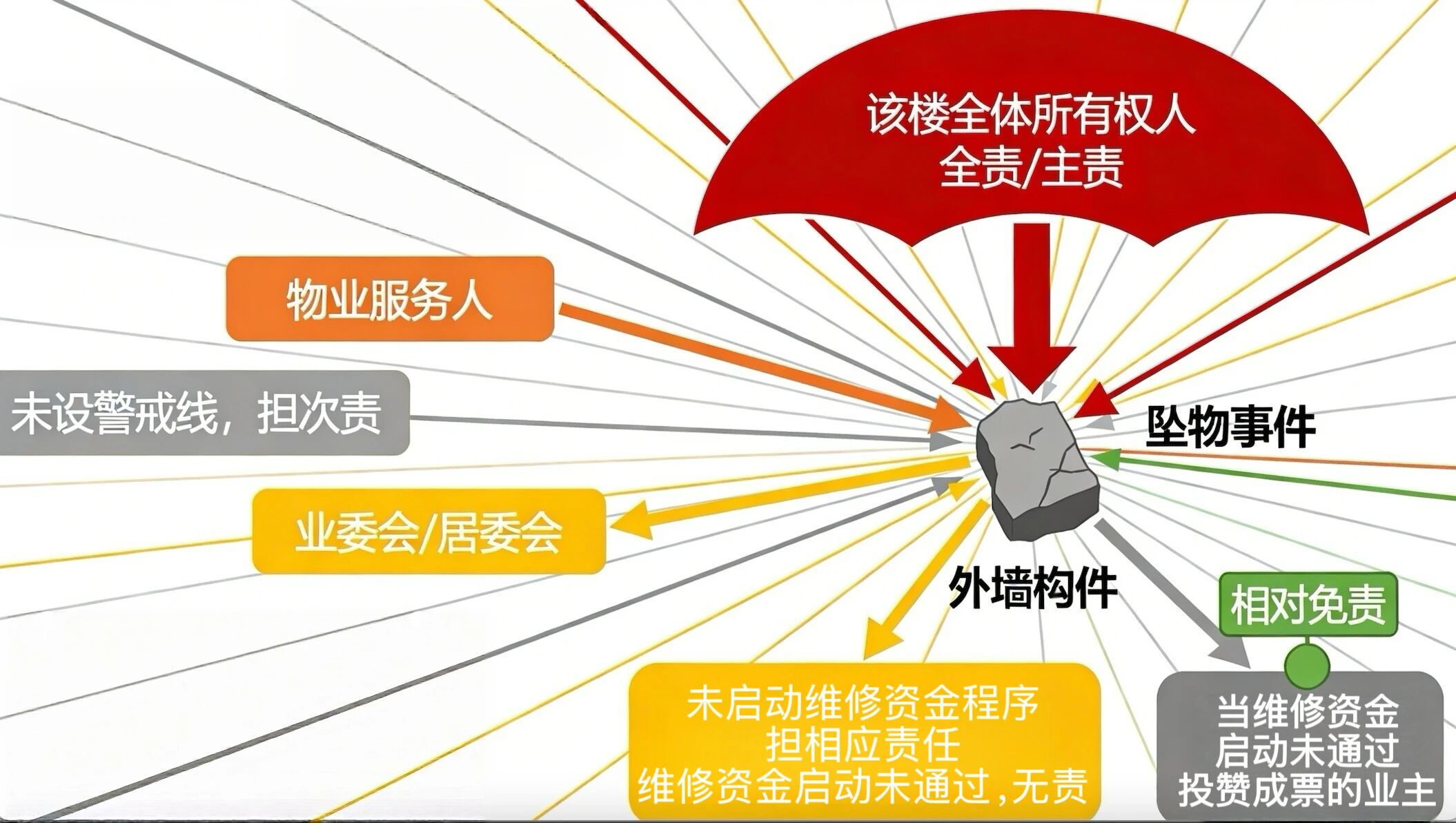 该楼全体所有权人
全责/主责

物业服务人

未设警戒线，担次责

坠物事件

业委会/居委会

外墙构件

相对免责

未启动维修资金程序
担相应责任
维修资金启动未通过，无责

当维修资金
启动未通过
投赞成票的业主